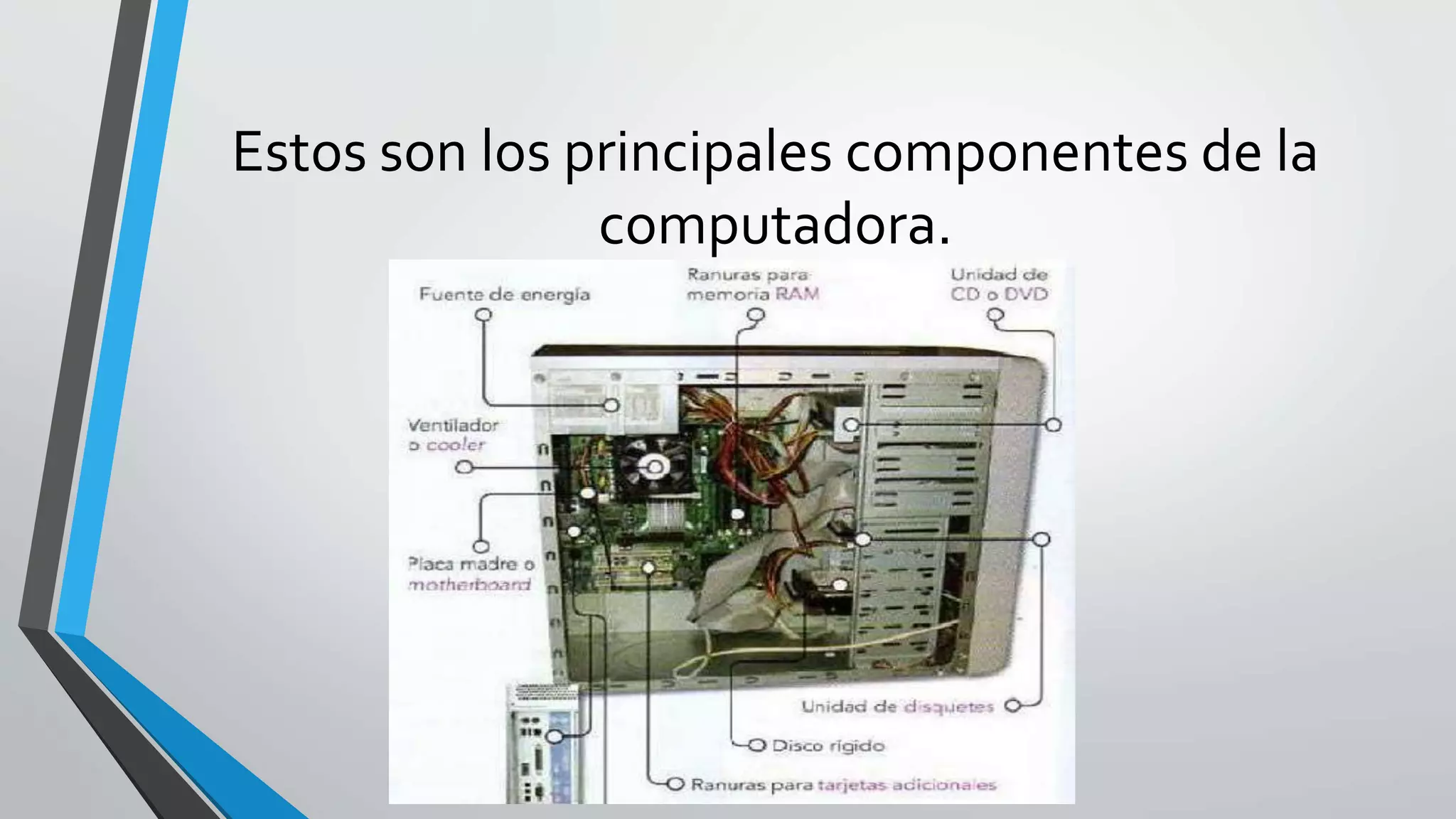 Estos son los principales componentes de la computadora.

Fuente de energía

Ranuras para memoria RAM

Unidad de CD o DVD

Ventilador o cooler

Placa madre o motherboard

Unidad de disquetes

Disco rígido

Ranuras para tarjetas adicionales